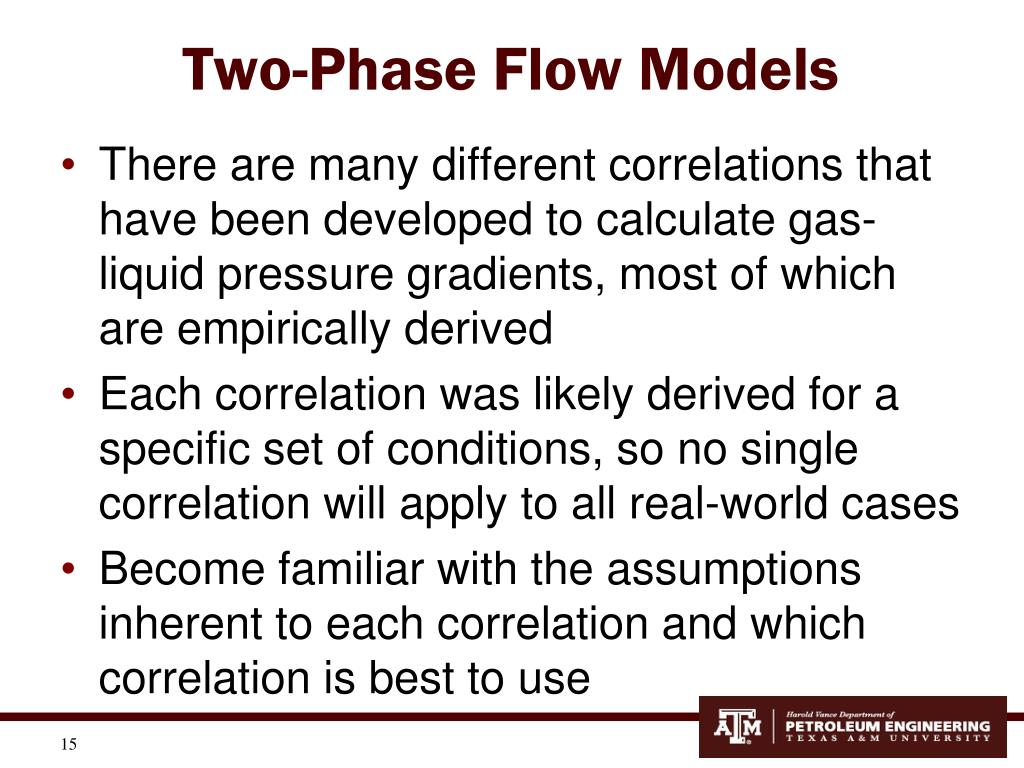 Two-Phase Flow Models

• There are many different correlations that have been developed to calculate gas-liquid pressure gradients, most of which are empirically derived

• Each correlation was likely derived for a specific set of conditions, so no single correlation will apply to all real-world cases

• Become familiar with the assumptions inherent to each correlation and which correlation is best to use

15

ATM Harold Vance Department of PETROLEUM ENGINEERING TEXAS A&M UNIVERSITY